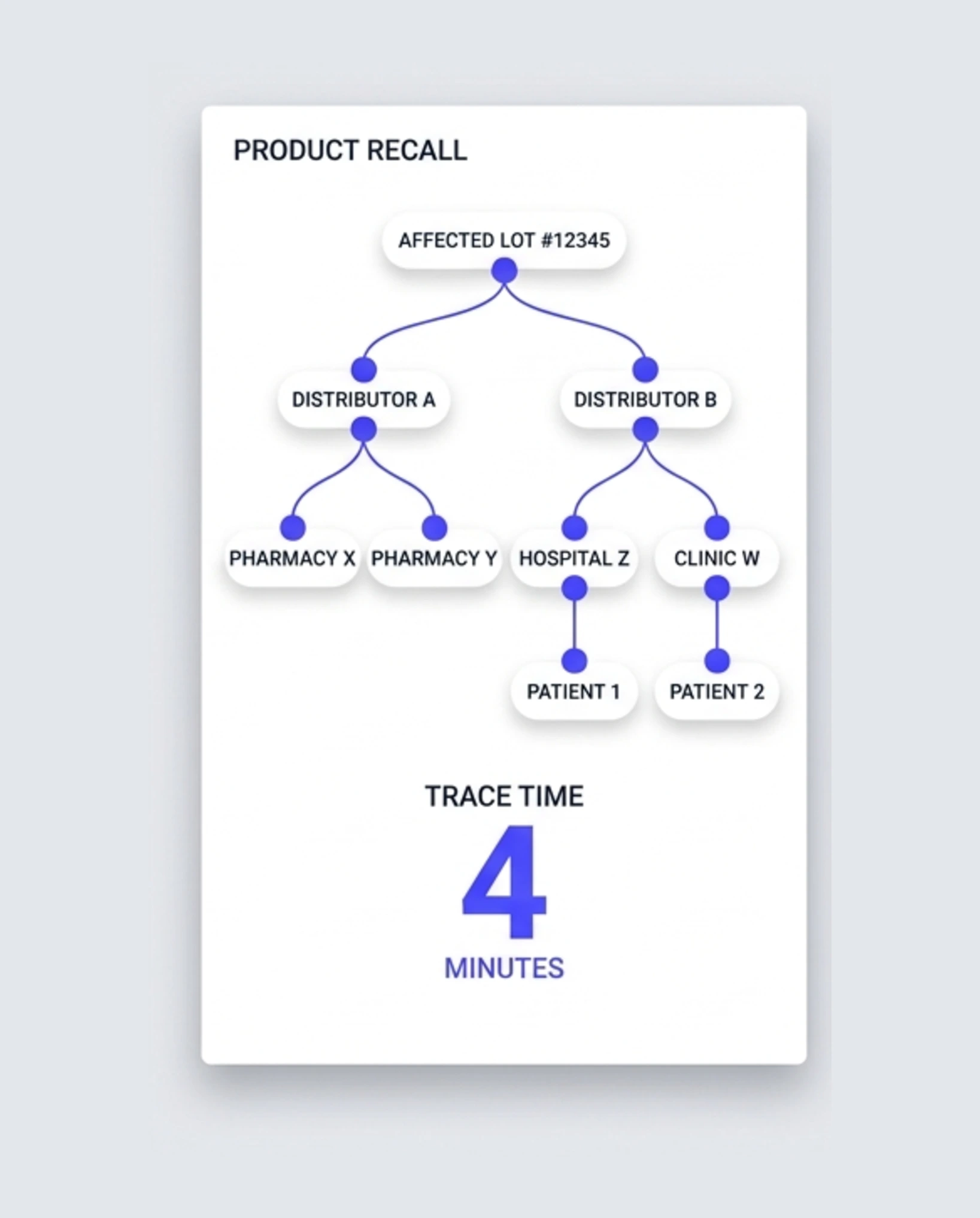 PRODUCT RECALL

AFFECTED LOT #12345

DISTRIBUTOR A

DISTRIBUTOR B

PHARMACY X

PHARMACY Y

HOSPITAL Z

CLINIC W

PATIENT 1

PATIENT 2

TRACE TIME

4

MINUTES